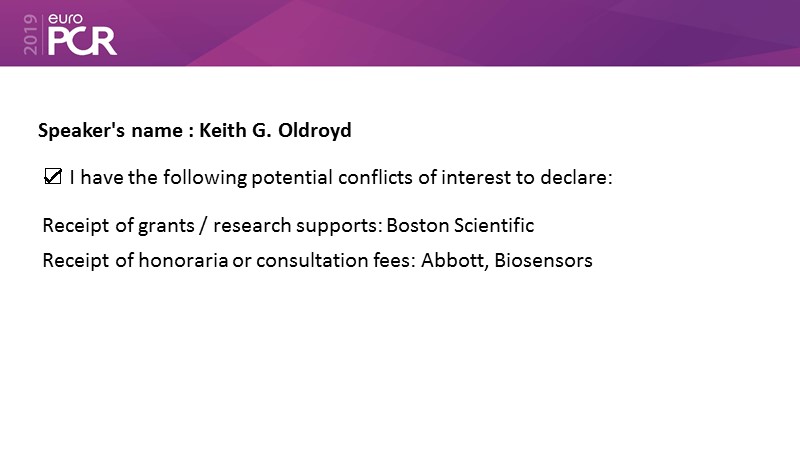 2019 euro PCR

Speaker's name : Keith G. Oldroyd

☑ I have the following potential conflicts of interest to declare:

Receipt of grants / research supports: Boston Scientific

Receipt of honoraria or consultation fees: Abbott, Biosensors